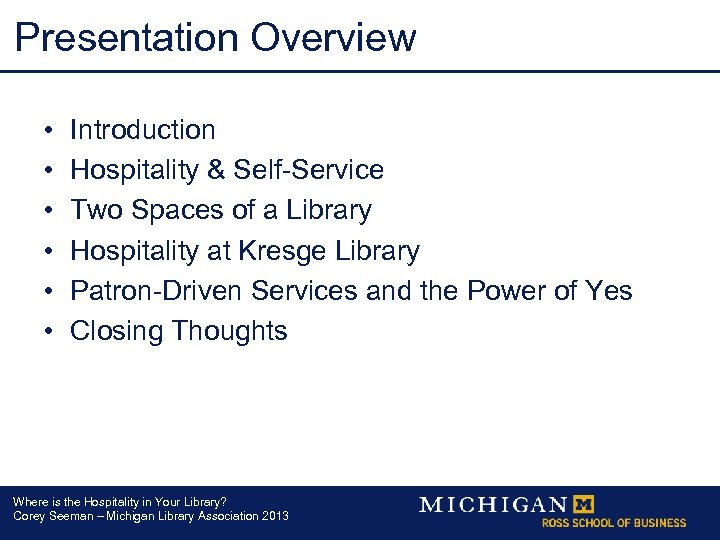 Presentation Overview

• Introduction
• Hospitality & Self-Service
• Two Spaces of a Library
• Hospitality at Kresge Library
• Patron-Driven Services and the Power of Yes
• Closing Thoughts

Where is the Hospitality in Your Library?
Corey Seeman – Michigan Library Association 2013

MICHIGAN M
ROSS SCHOOL OF BUSINESS